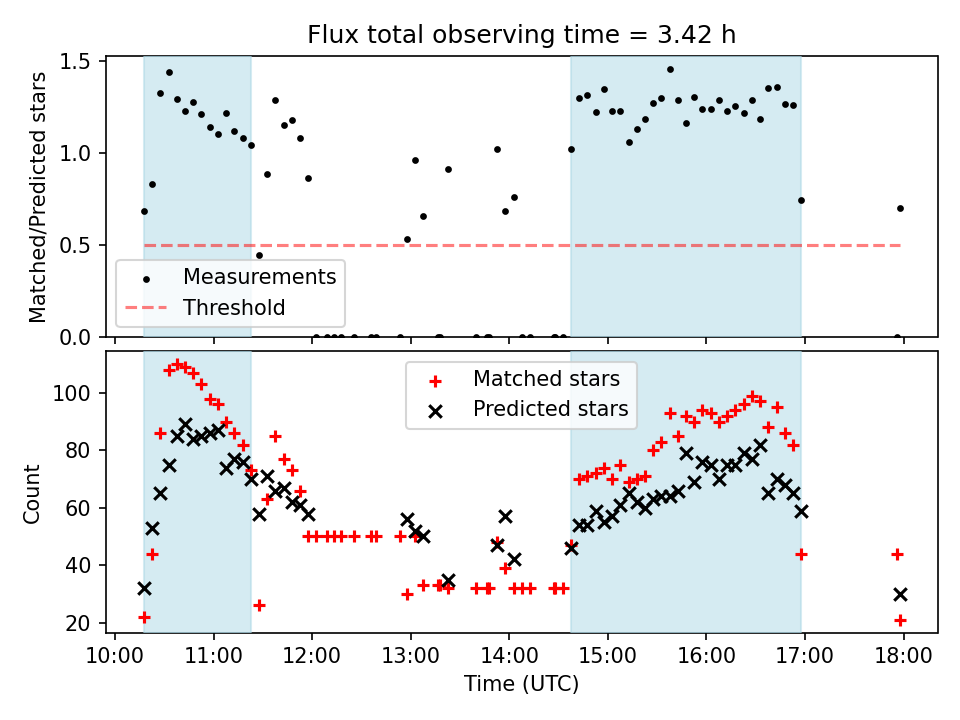 Flux total observing time = 3.42 h

Matched/Predicted stars

1.5
1.0
0.5
0.0

Measurements
Threshold

Count

100
80
60
40
20

Matched stars
Predicted stars

10:00 11:00 12:00 13:00 14:00 15:00 16:00 17:00 18:00

Time (UTC)